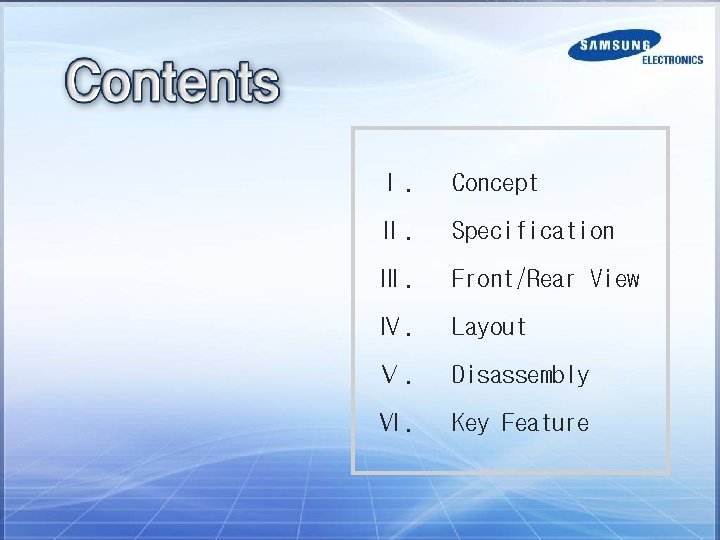 SAMSUNG
ELECTRONICS

Contents

Ⅰ. Concept

Ⅱ. Specification

Ⅲ. Front/Rear View

Ⅳ. Layout

Ⅴ. Disassembly

Ⅵ. Key Feature